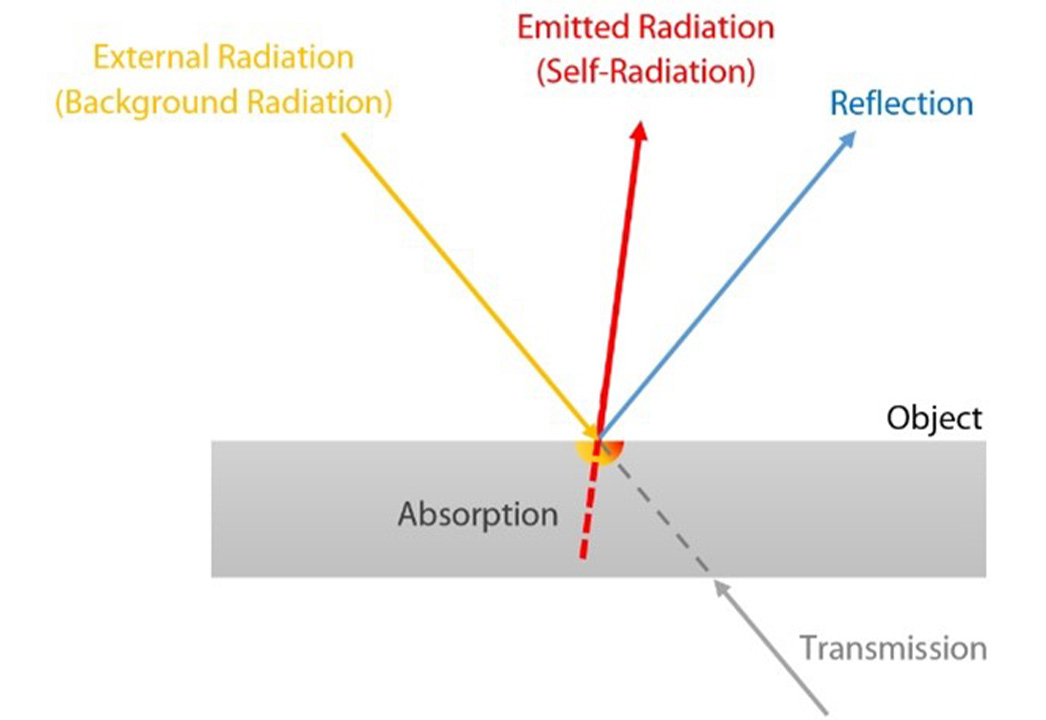 External Radiation
(Background Radiation)

Emitted Radiation
(Self-Radiation)

Reflection

Object

Absorption

Transmission